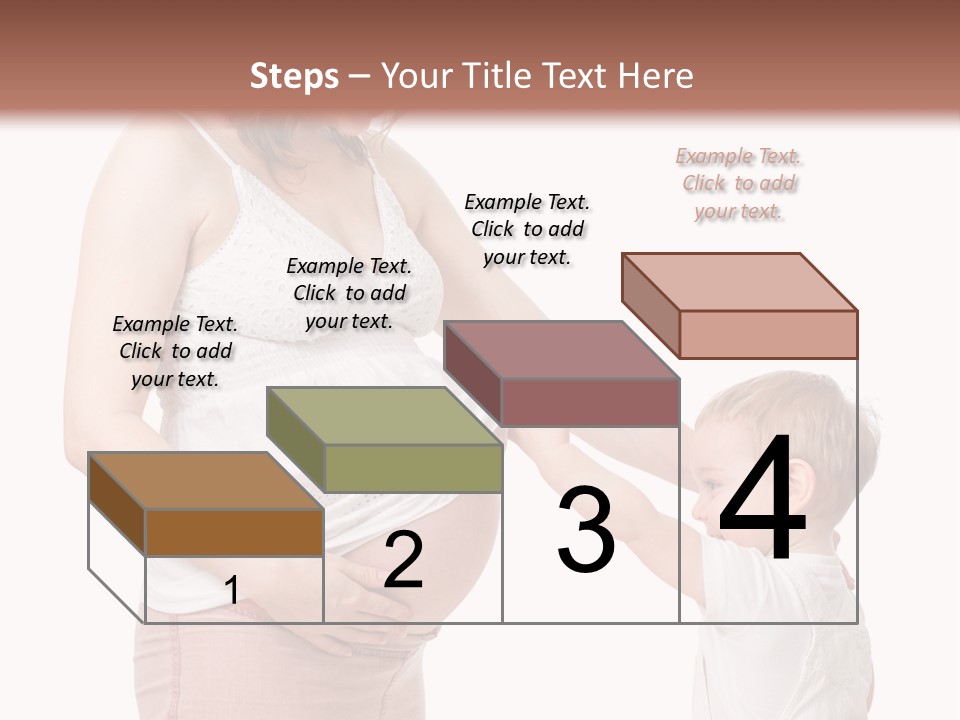 Steps – Your Title Text Here

Example Text. Click to add your text.

Example Text. Click to add your text.

Example Text. Click to add your text.

Example Text. Click to add your text.

1

2

3

4